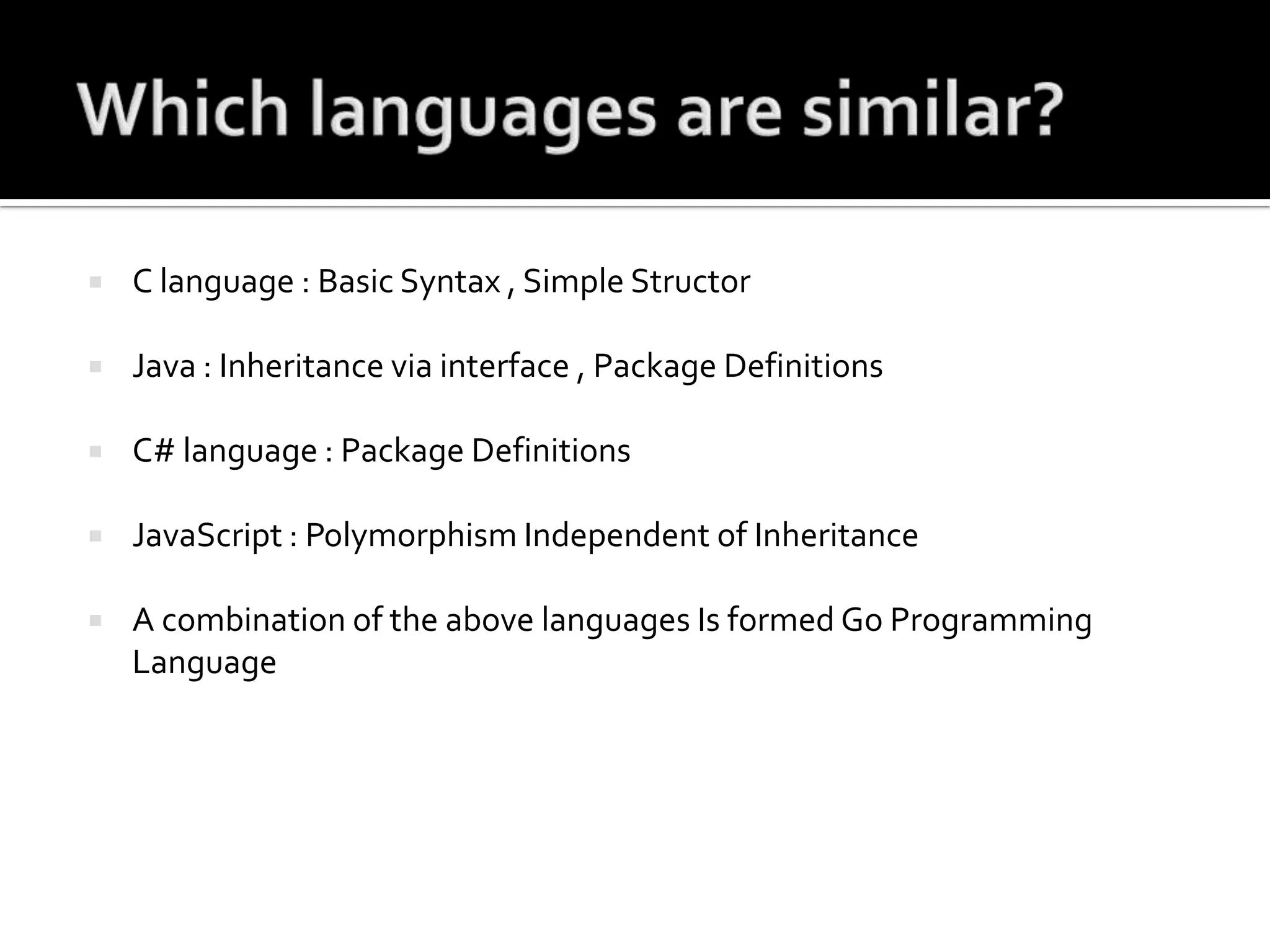 Which languages are similar?

C language : Basic Syntax , Simple Structor

Java : Inheritance via interface , Package Definitions

C# language : Package Definitions

JavaScript : Polymorphism Independent of Inheritance

A combination of the above languages Is formed Go Programming Language